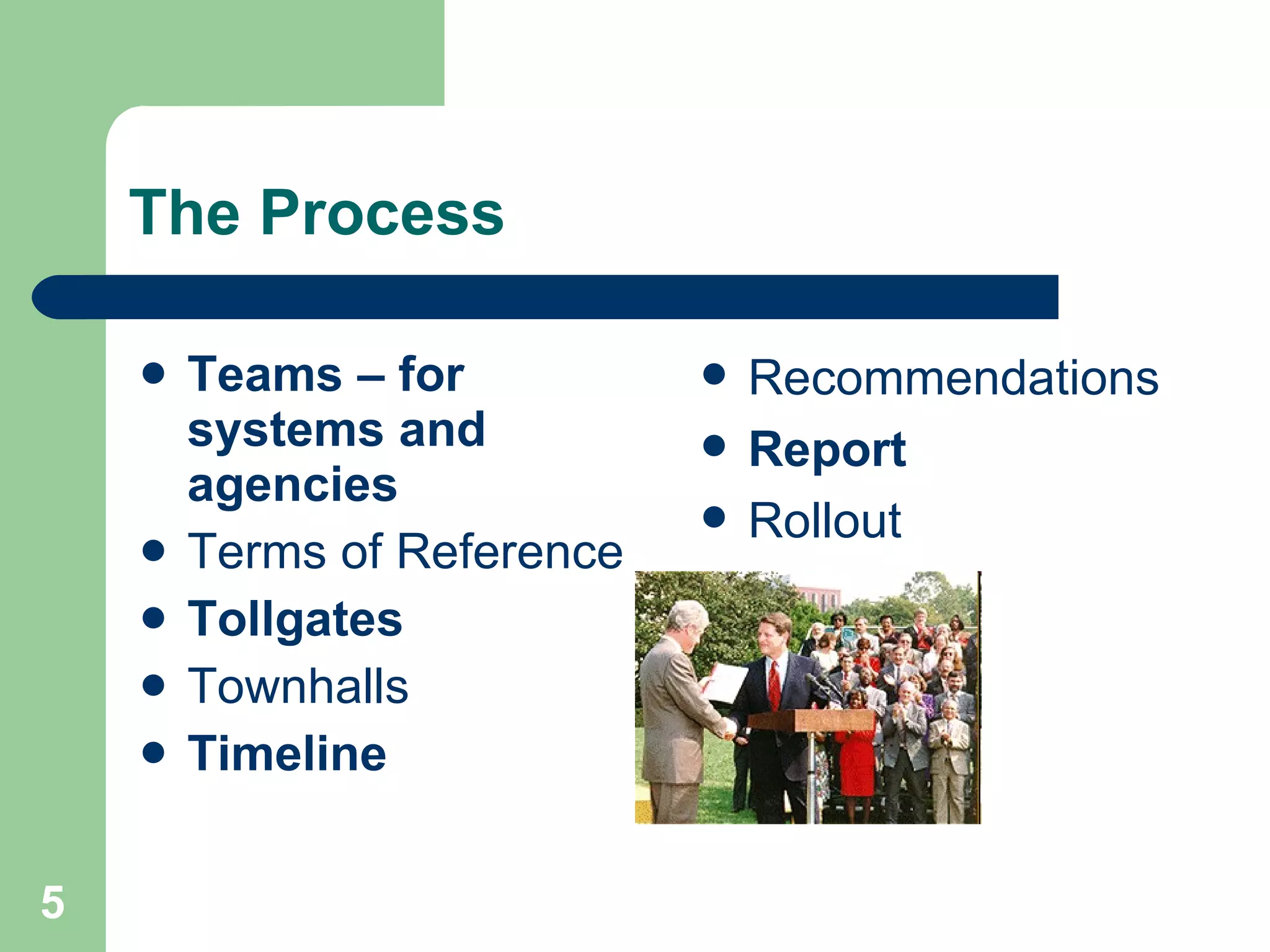 The Process

- Teams – for systems and agencies
- Terms of Reference
- Tollgates
- Townhalls
- Timeline

- Recommendations
- Report
- Rollout

5